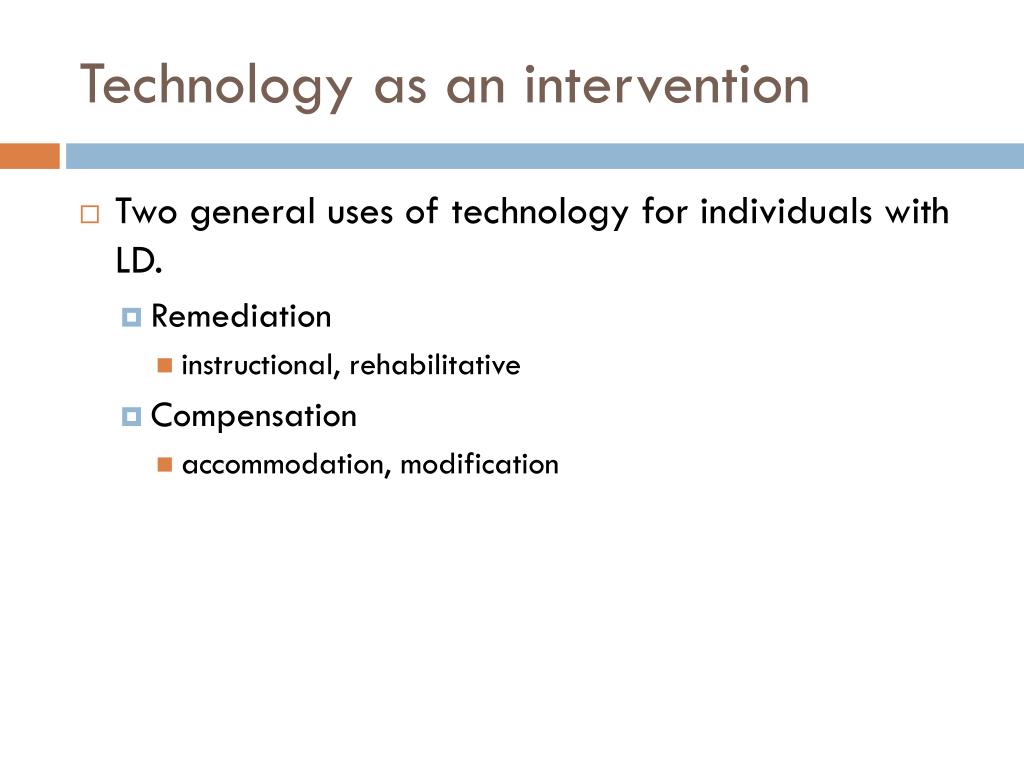 Technology as an intervention

Two general uses of technology for individuals with LD.

Remediation

instructional, rehabilitative

Compensation

accommodation, modification